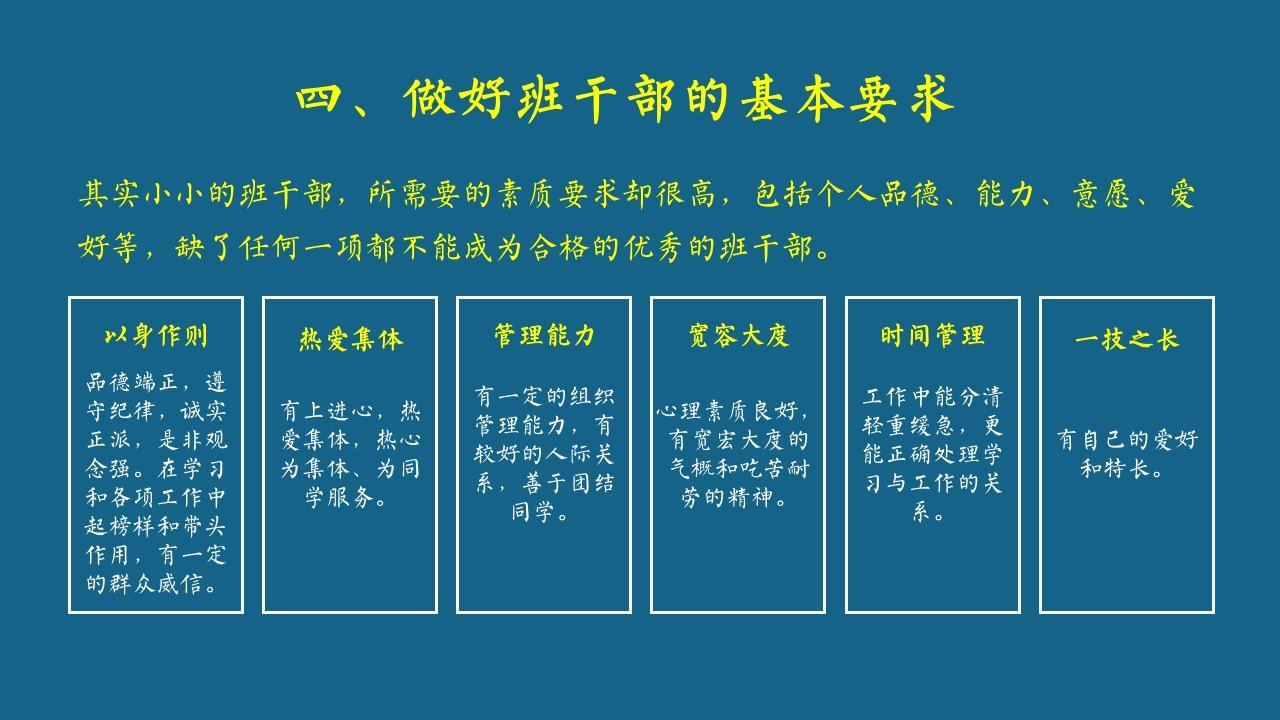 四、做好班干部的基本要求

其实小小的班干部，所需要的素质要求却很高，包括个人品德、能力、意愿、爱好等，缺了任何一项都不能成为合格的优秀的班干部。

以身作则

品德端正，遵守纪律，诚实正派，是非观念强。在学习和各项工作中起榜样和带头作用，有一定的群众威信。

热爱集体

有上进心，热爱集体，热心为集体、为同学服务。

管理能力

有一定的组织管理能力，有较好的人际关系，善于团结同学。

宽容大度

心理素质良好，有宽宏大度的气概和吃苦耐劳的精神。

时间管理

工作中能分清轻重缓急，更能正确处理学习与工作的关系。

一技之长

有自己的爱好和特长。